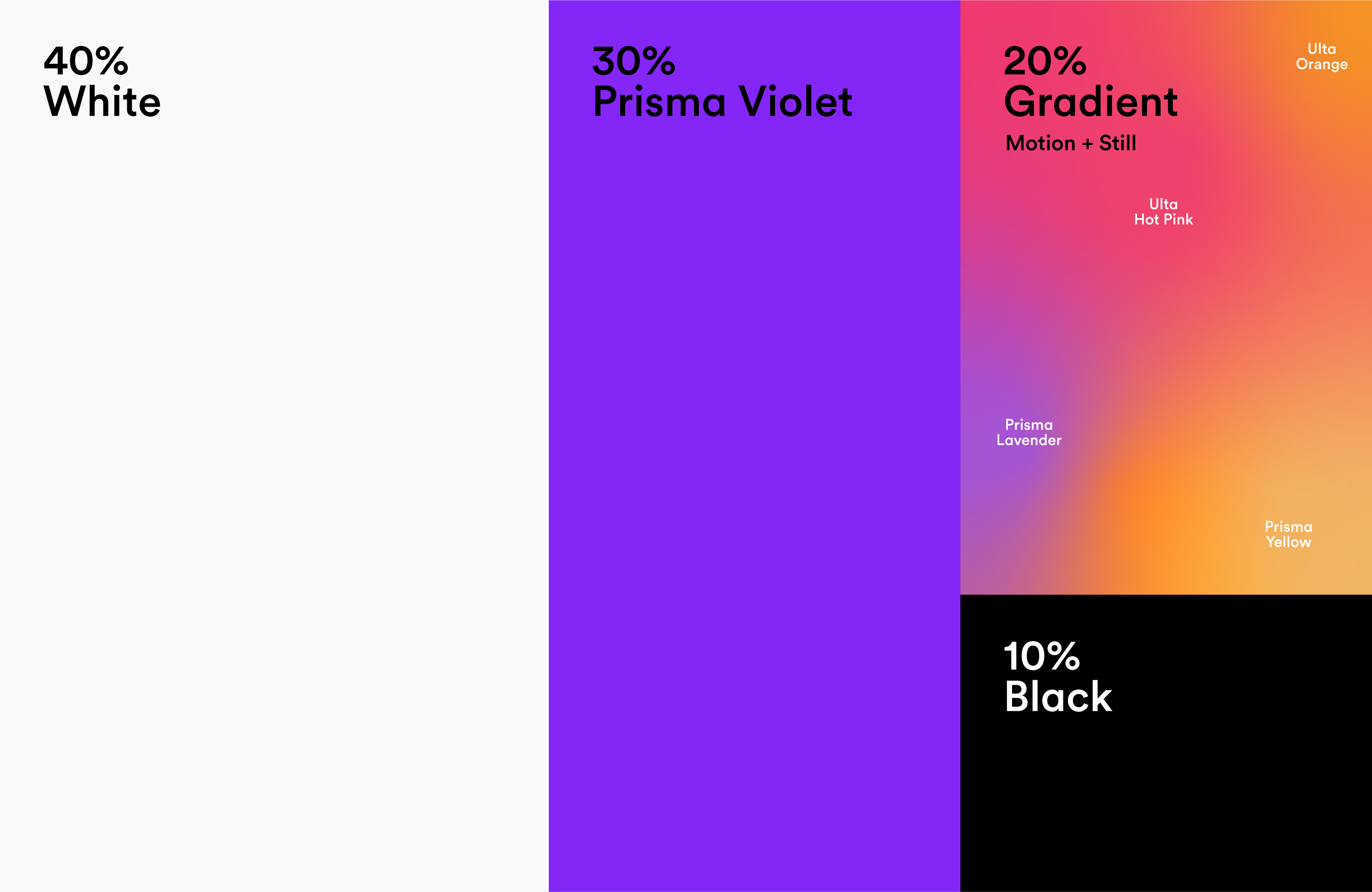 40%
White

30%
Prisma Violet

20%
Gradient
Motion + Still

Ulta
Orange

Ulta
Hot Pink

Prisma
Lavender

Prisma
Yellow

10%
Black